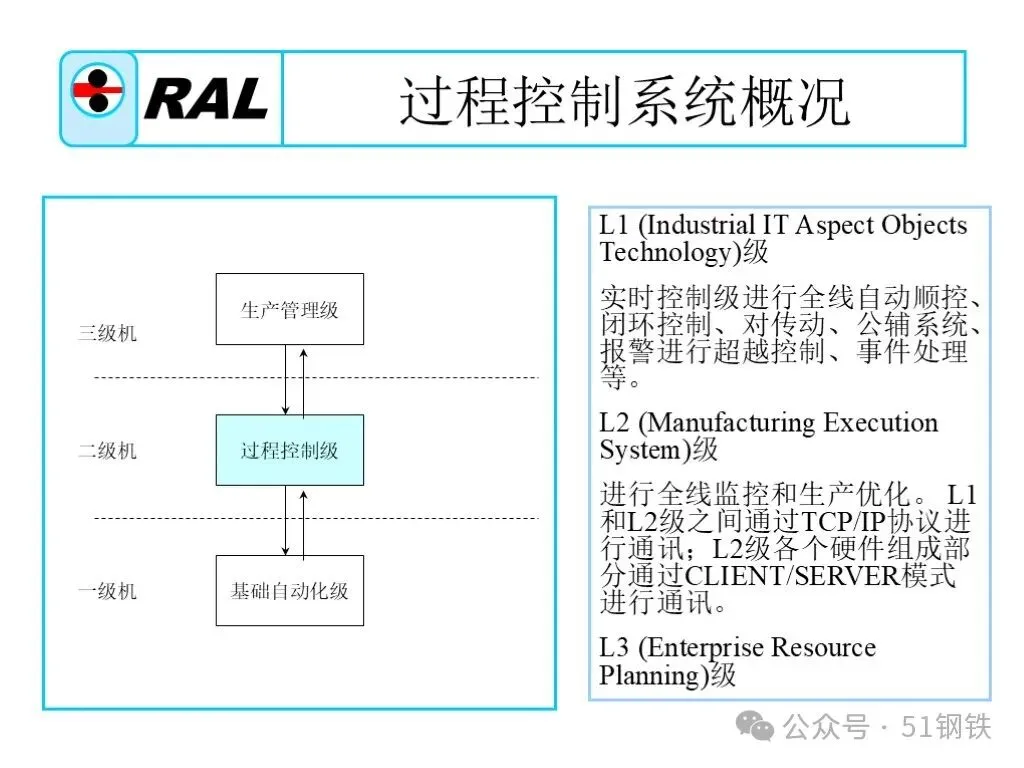 RAL

过程控制系统概况

三级机

生产管理级

二级机

过程控制级

一级机

基础自动化级

L1 (Industrial IT Aspect Objects Technology)级

实时控制级进行全线自动顺控、闭环控制、对传动、公辅系统、报警进行超越控制、事件处理等。

L2 (Manufacturing Execution System)级

进行全线监控和生产优化。 L1和L2级之间通过TCP/IP协议进行通讯；L2级各个硬件组成部分通过CLIENT/SERVER模式进行通讯。

L3 (Enterprise Resource Planning)级

公众号 · 51钢铁